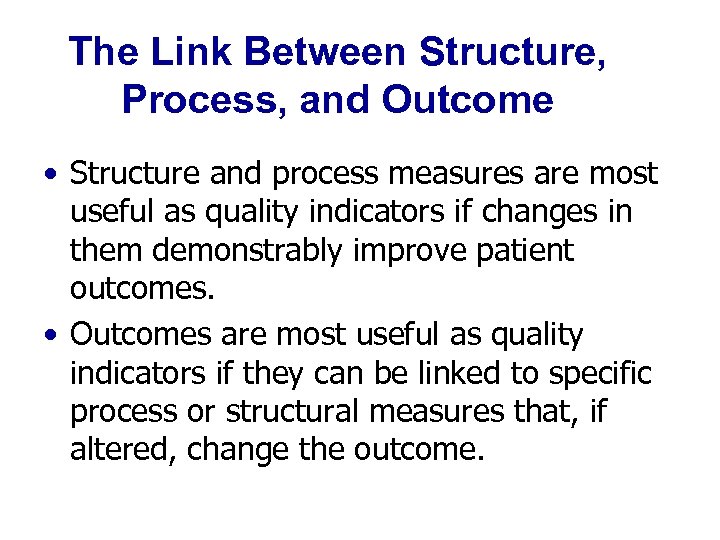 The Link Between Structure, Process, and Outcome

• Structure and process measures are most useful as quality indicators if changes in them demonstrably improve patient outcomes.

• Outcomes are most useful as quality indicators if they can be linked to specific process or structural measures that, if altered, change the outcome.